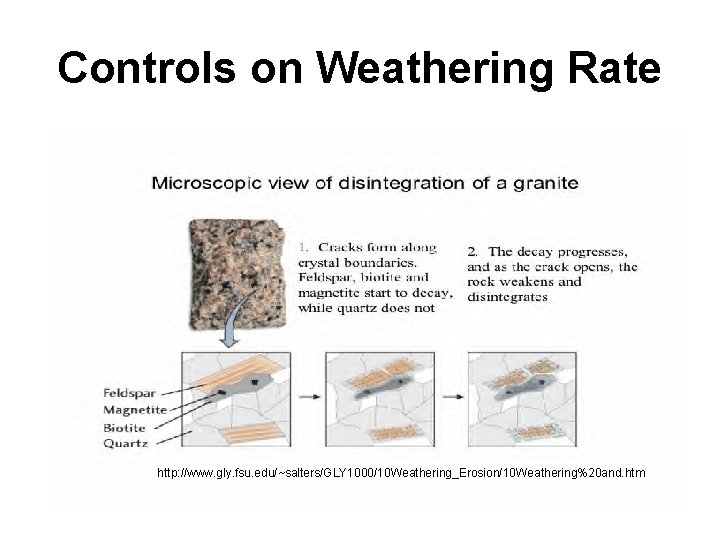 Controls on Weathering Rate

Microscopic view of disintegration of a granite

1. Cracks form along crystal boundaries. Feldspar, biotite and magnetite start to decay, while quartz does not

2. The decay progresses, and as the crack opens, the rock weakens and disintegrates

Feldspar
Magnetite
Biotite
Quartz

http://www.gly.fsu.edu/~salters/GLY1000/10Weathering_Erosion/10Weathering%20and.htm